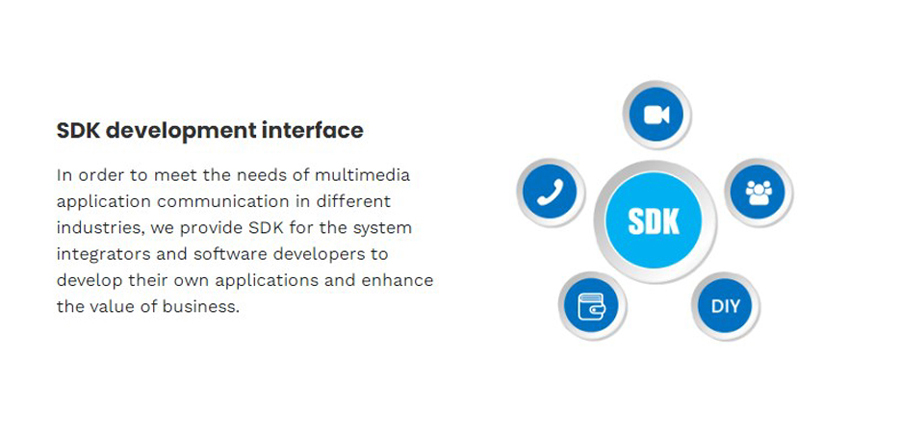 SDK development interface

In order to meet the needs of multimedia application communication in different industries, we provide SDK for the system integrators and software developers to develop their own applications and enhance the value of business.

SDK

DIY